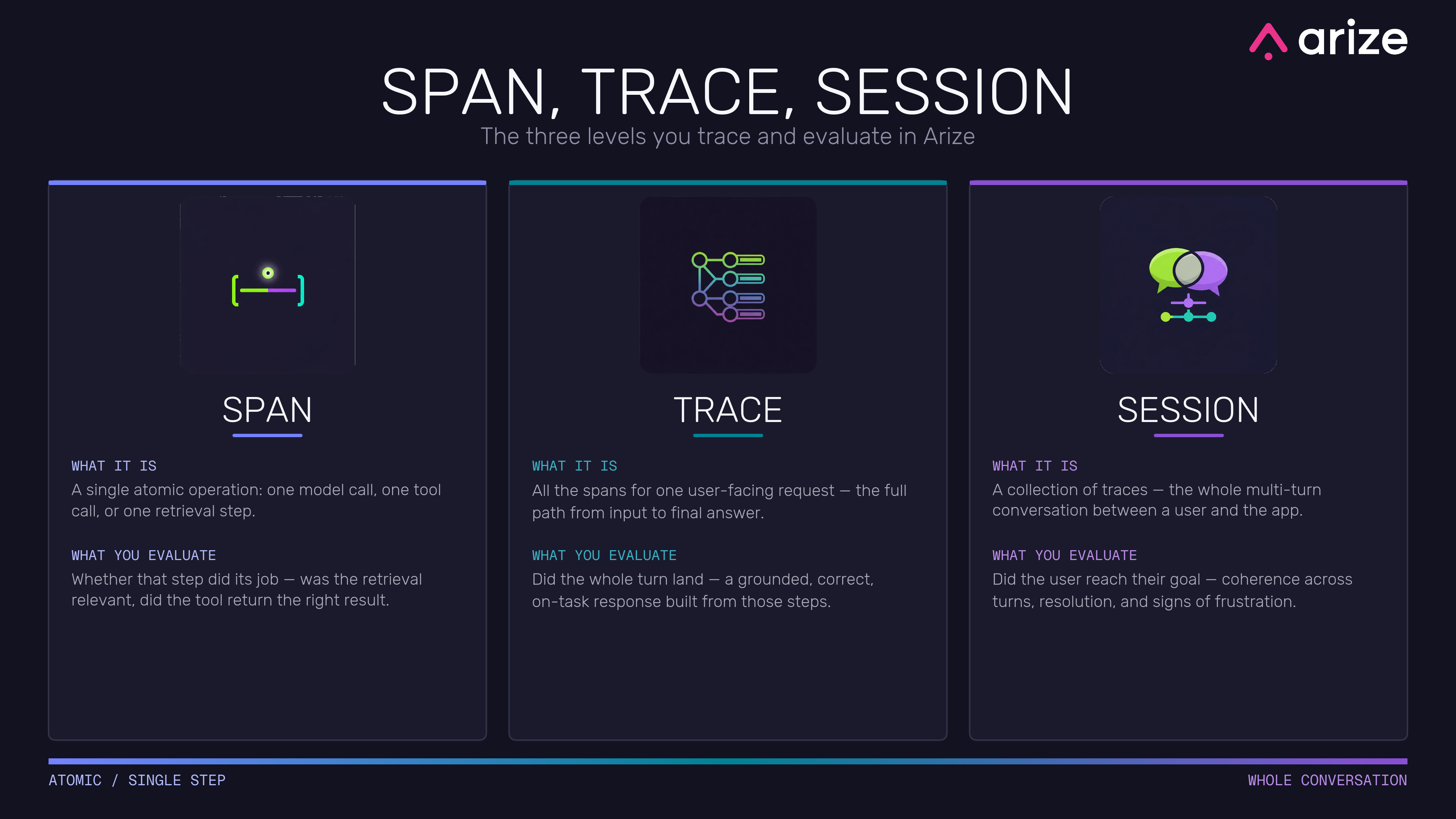 arize

SPAN, TRACE, SESSION

The three levels you trace and evaluate in Arize

SPAN

WHAT IT IS

A single atomic operation: one model call, one tool call, or one retrieval step.

WHAT YOU EVALUATE

Whether that step did its job — was the retrieval relevant, did the tool return the right result.

TRACE

WHAT IT IS

All the spans for one user-facing request — the full path from input to final answer.

WHAT YOU EVALUATE

Did the whole turn land — a grounded, correct, on-task response built from those steps.

SESSION

WHAT IT IS

A collection of traces — the whole multi-turn conversation between a user and the app.

WHAT YOU EVALUATE

Did the user reach their goal — coherence across turns, resolution, and signs of frustration.

ATOMIC / SINGLE STEP

WHOLE CONVERSATION